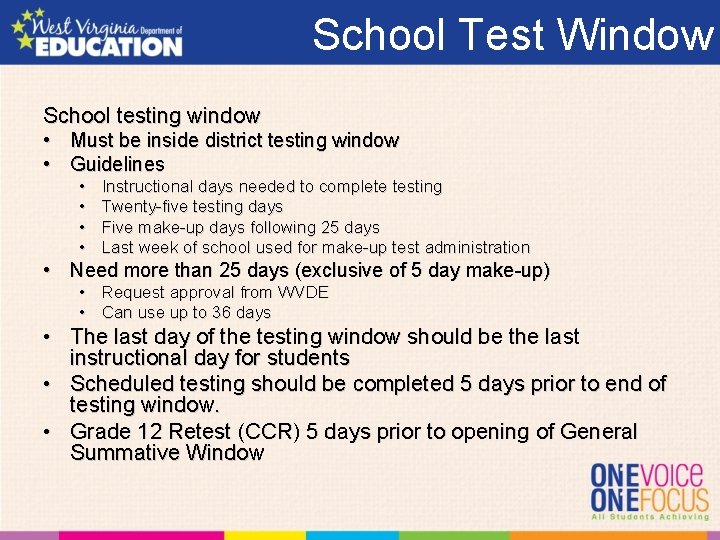 West Virginia Department of EDUCATION

School Test Window

School testing window

• Must be inside district testing window
• Guidelines
• Instructional days needed to complete testing
• Twenty-five testing days
• Five make-up days following 25 days
• Last week of school used for make-up test administration
• Need more than 25 days (exclusive of 5 day make-up)
• Request approval from WVDE
• Can use up to 36 days
• The last day of the testing window should be the last instructional day for students
• Scheduled testing should be completed 5 days prior to end of testing window.
• Grade 12 Retest (CCR) 5 days prior to opening of General Summative Window

ONEVOICE
ONEFOCUS
All Students Achieving